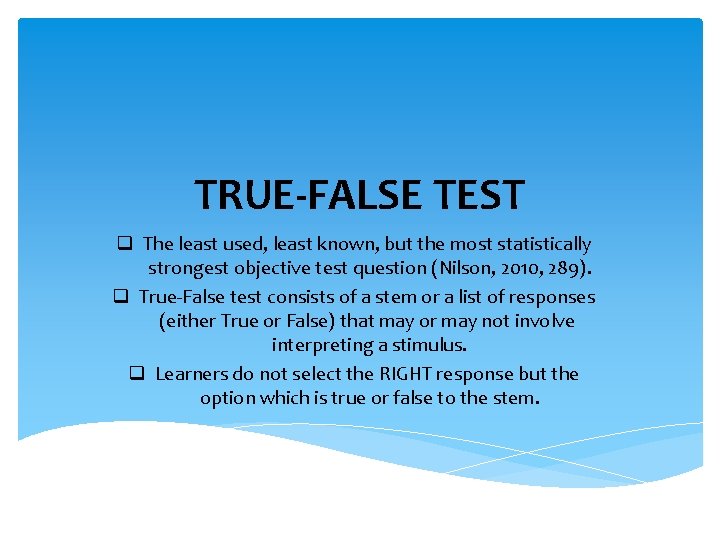 TRUE-FALSE TEST

❑ The least used, least known, but the most statistically strongest objective test question (Nilson, 2010, 289).

❑ True-False test consists of a stem or a list of responses (either True or False) that may or may not involve interpreting a stimulus.

❑ Learners do not select the RIGHT response but the option which is true or false to the stem.